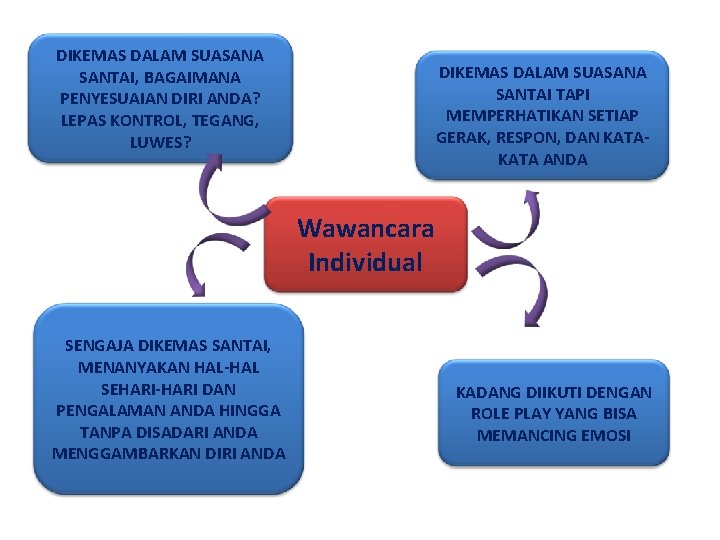 DIKEMAS DALAM SUASANA SANTAI, BAGAIMANA PENYESUAIAN DIRI ANDA? LEPAS KONTROL, TEGANG, LUWES?

DIKEMAS DALAM SUASANA SANTAI TAPI MEMPERHATIKAN SETIAP GERAK, RESPON, DAN KATA-KATA ANDA

Wawancara Individual

SENGAJA DIKEMAS SANTAI, MENANYAKAN HAL-HAL SEHARI-HARI DAN PENGALAMAN ANDA HINGGA TANPA DISADARI ANDA MENGGAMBARKAN DIRI ANDA

KADANG DIIKUTI DENGAN ROLE PLAY YANG BISA MEMANCING EMOSI